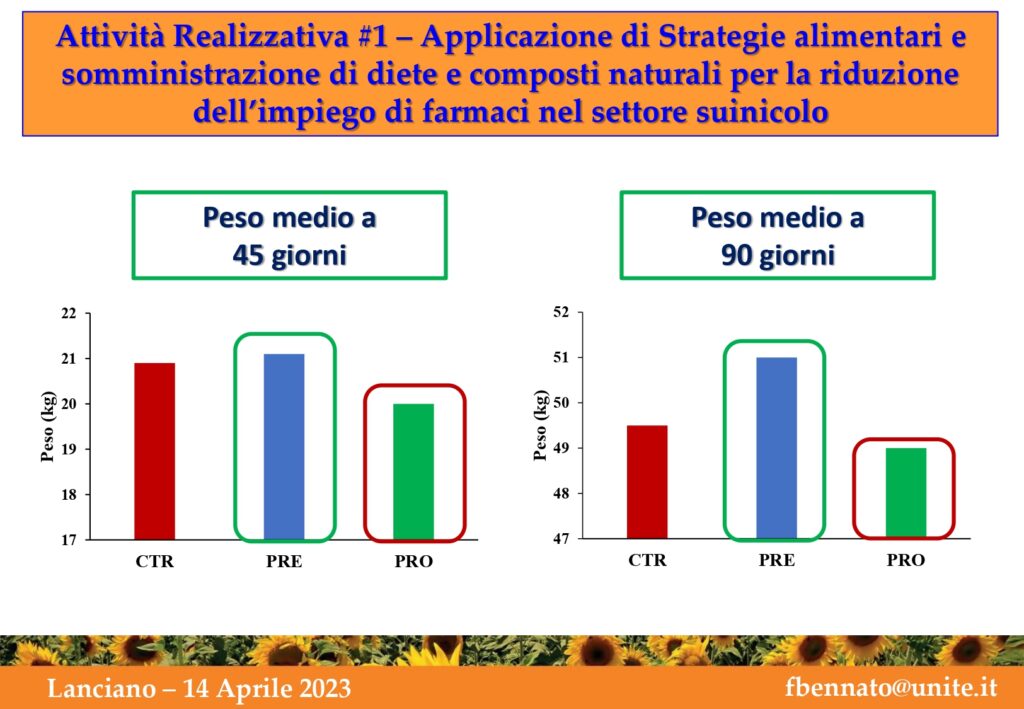 Attività Realizzativa #1 – Applicazione di Strategie alimentari e somministrazione di diete e composti naturali per la riduzione dell'impiego di farmaci nel settore suinicolo

Peso medio a 45 giorni

22
21
20
19
18
17
Peso (kg)
CTR
PRE
PRO

Peso medio a 90 giorni

52
51
50
49
48
47
Peso (kg)
CTR
PRE
PRO

Lanciano – 14 Aprile 2023
fbennato@unite.it